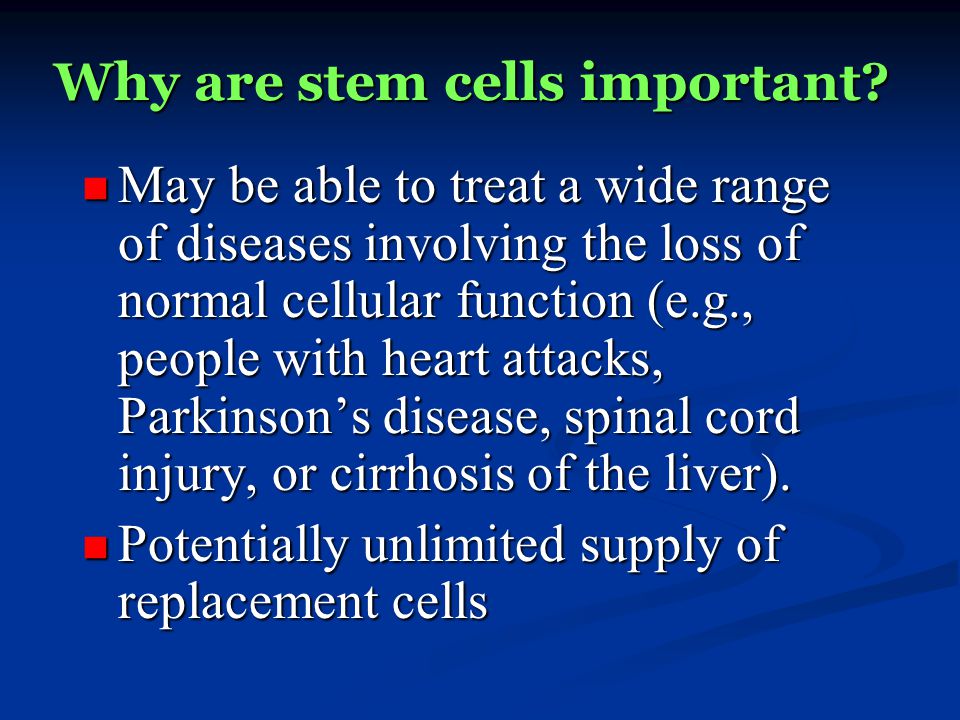 Why are stem cells important?

- May be able to treat a wide range of diseases involving the loss of normal cellular function (e.g., people with heart attacks, Parkinson’s disease, spinal cord injury, or cirrhosis of the liver).
- Potentially unlimited supply of replacement cells